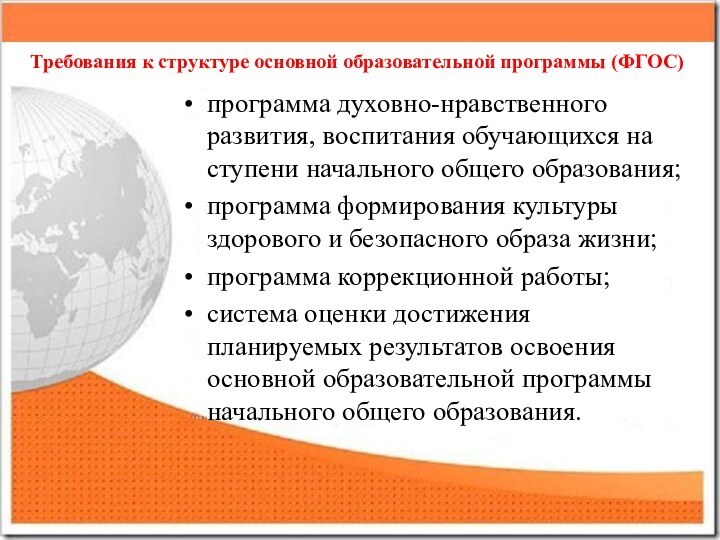 Требования к структуре основной образовательной программы (ФГОС)

• программа духовно-нравственного развития, воспитания обучающихся на ступени начального общего образования;
• программа формирования культуры здорового и безопасного образа жизни;
• программа коррекционной работы;
• система оценки достижения планируемых результатов освоения основной образовательной программы начального общего образования.